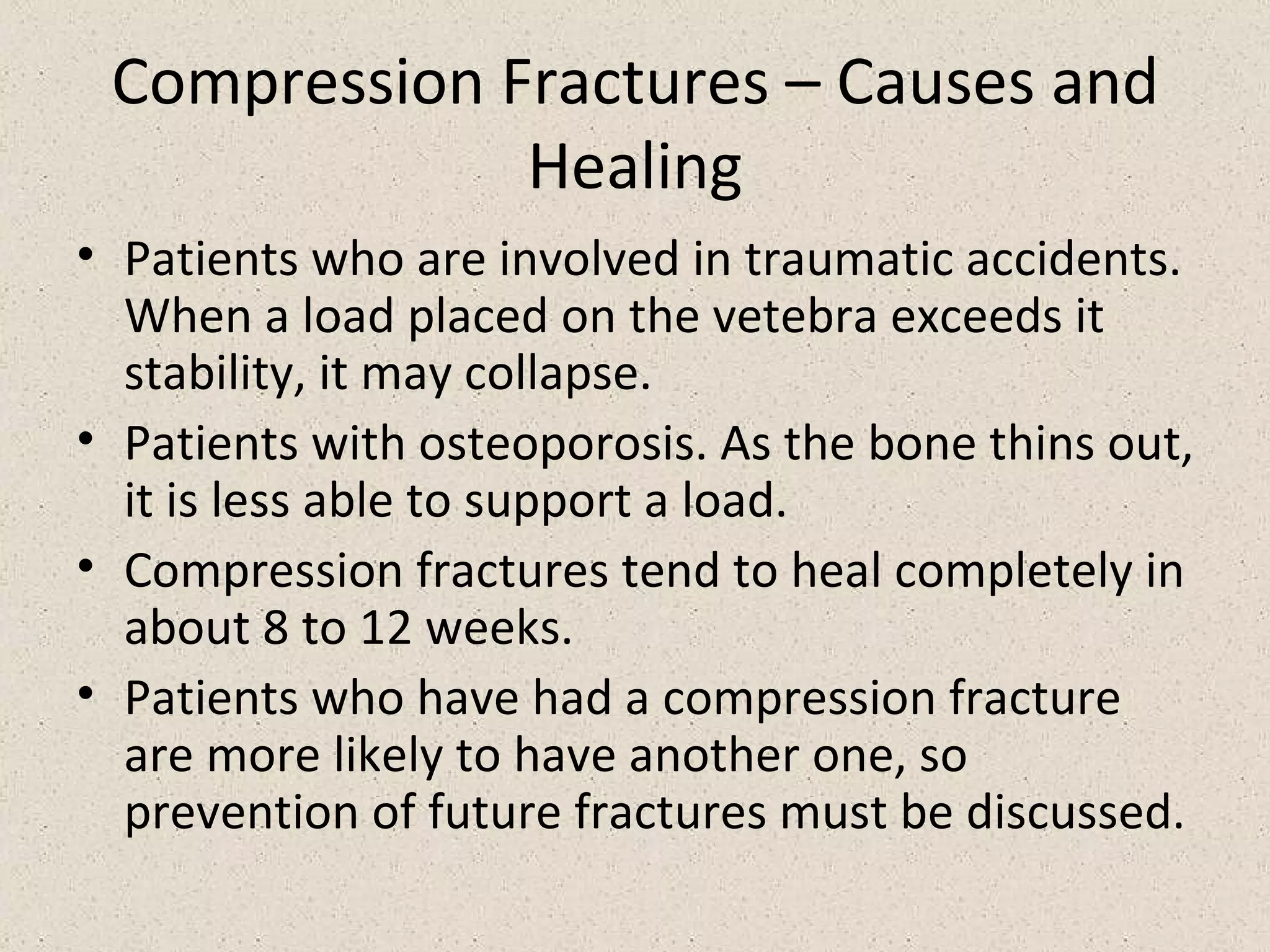 Compression Fractures – Causes and Healing

• Patients who are involved in traumatic accidents. When a load placed on the vetebra exceeds it stability, it may collapse.
• Patients with osteoporosis. As the bone thins out, it is less able to support a load.
• Compression fractures tend to heal completely in about 8 to 12 weeks.
• Patients who have had a compression fracture are more likely to have another one, so prevention of future fractures must be discussed.